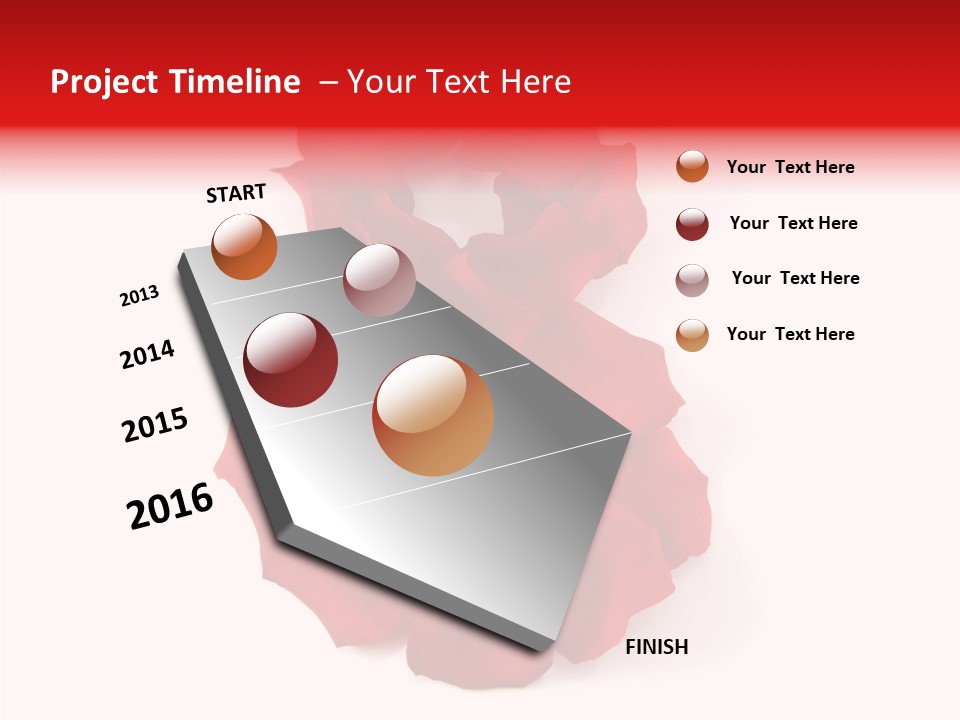 Project Timeline – Your Text Here

START

2013

2014

2015

2016

FINISH

Your Text Here

Your Text Here

Your Text Here

Your Text Here